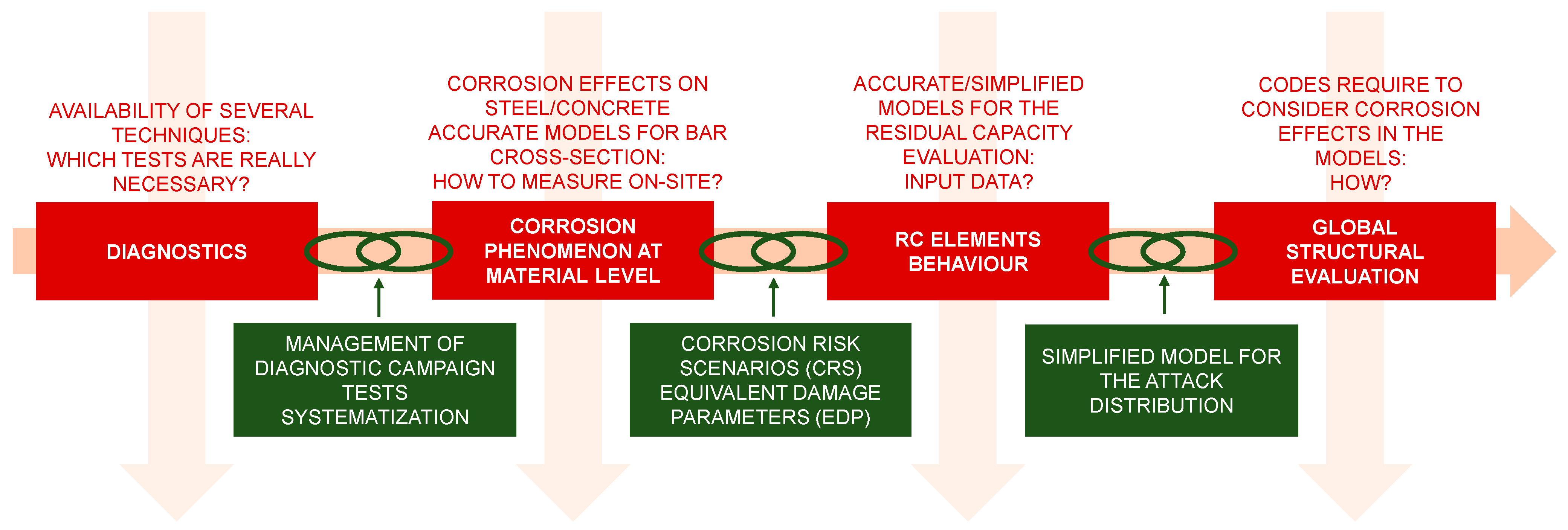 AVAILABILITY OF SEVERAL TECHNIQUES:
WHICH TESTS ARE REALLY NECESSARY?

DIAGNOSTICS

MANAGEMENT OF DIAGNOSTIC CAMPAIGN TESTS SYSTEMATIZATION

CORROSION EFFECTS ON STEEL/CONCRETE
ACCURATE MODELS FOR BAR CROSS-SECTION:
HOW TO MEASURE ON-SITE?

CORROSION PHENOMENON AT MATERIAL LEVEL

CORROSION RISK SCENARIOS (CRS)
EQUIVALENT DAMAGE PARAMETERS (EDP)

ACCURATE/SIMPLIFIED MODELS FOR THE RESIDUAL CAPACITY EVALUATION:
INPUT DATA?

RC ELEMENTS BEHAVIOUR

SIMPLIFIED MODEL FOR THE ATTACK DISTRIBUTION

CODES REQUIRE TO CONSIDER CORROSION EFFECTS IN THE MODELS:
HOW?

GLOBAL STRUCTURAL EVALUATION